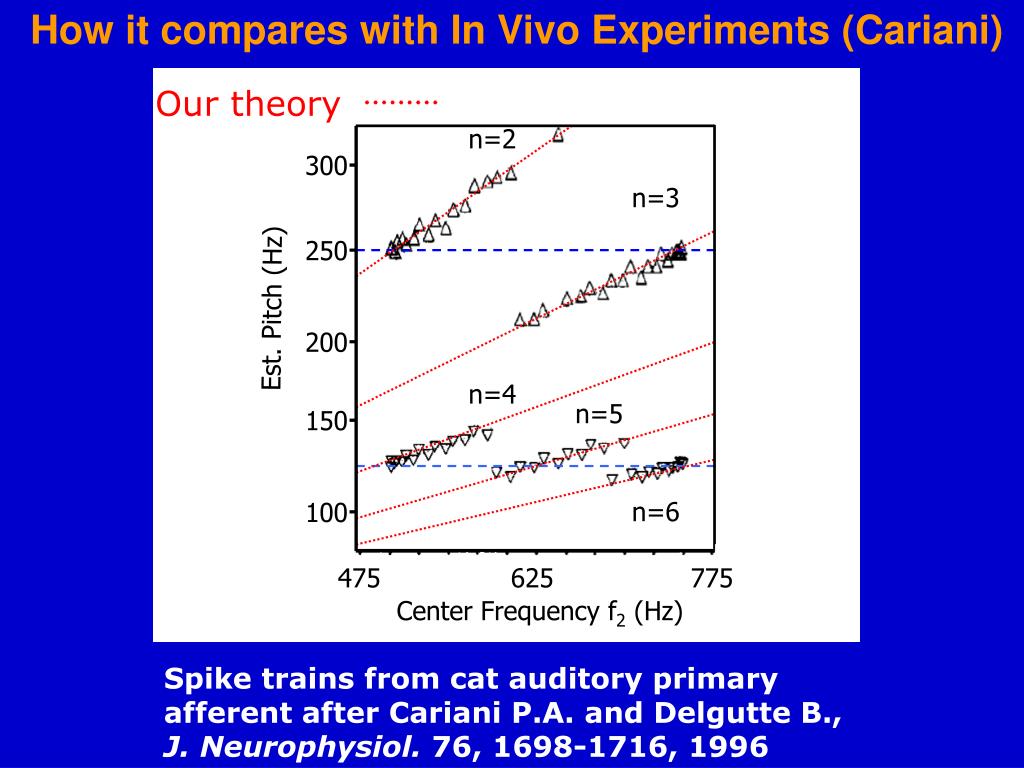 How it compares with In Vivo Experiments (Cariani)

Our theory ·········

n=2

n=3

n=4

n=5

n=6

300

250

200

150

100

Est. Pitch (Hz)

475

625

775

Center Frequency $f_2$ (Hz)

Spike trains from cat auditory primary afferent after Cariani P.A. and Delgutte B., J. Neurophysiol. 76, 1698-1716, 1996